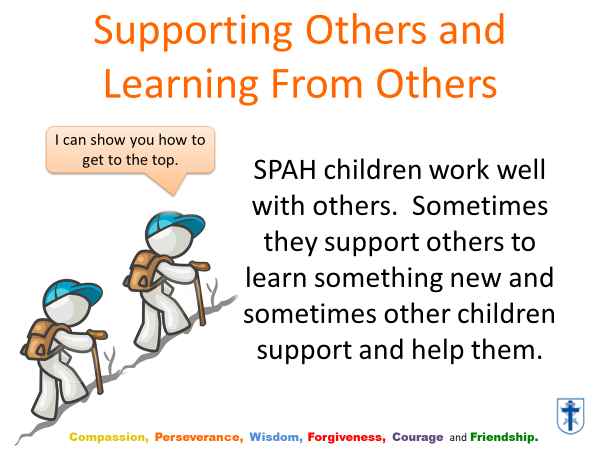 Supporting Others and Learning From Others

I can show you how to get to the top.

SPAH children work well with others. Sometimes they support others to learn something new and sometimes other children support and help them.

Compassion, Perseverance, Wisdom, Forgiveness, Courage and Friendship.